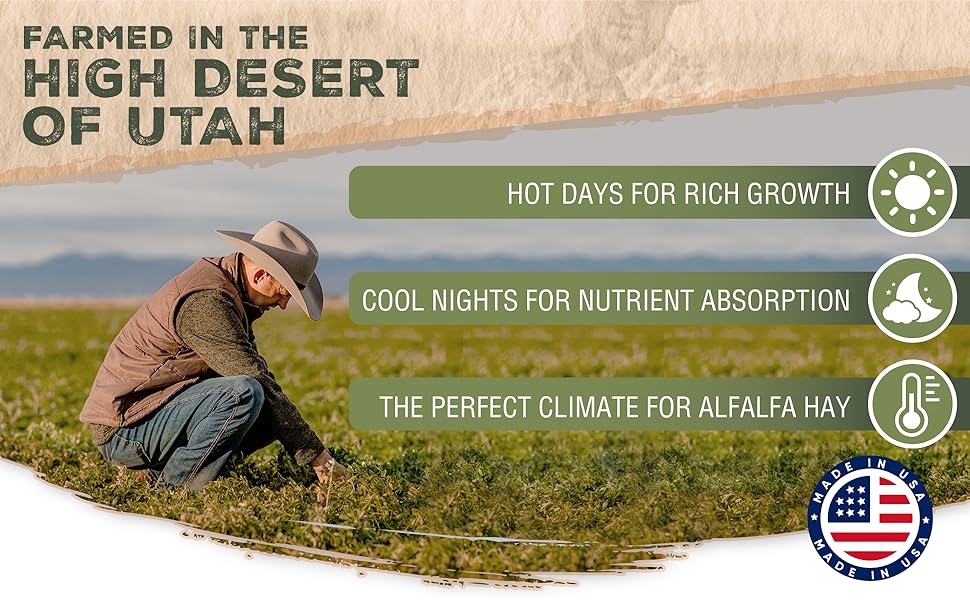 FARMED IN THE
HIGH DESERT
OF UTAH

HOT DAYS FOR RICH GROWTH

COOL NIGHTS FOR NUTRIENT ABSORPTION

THE PERFECT CLIMATE FOR ALFALFA HAY

MADE IN USA
MADE IN USA